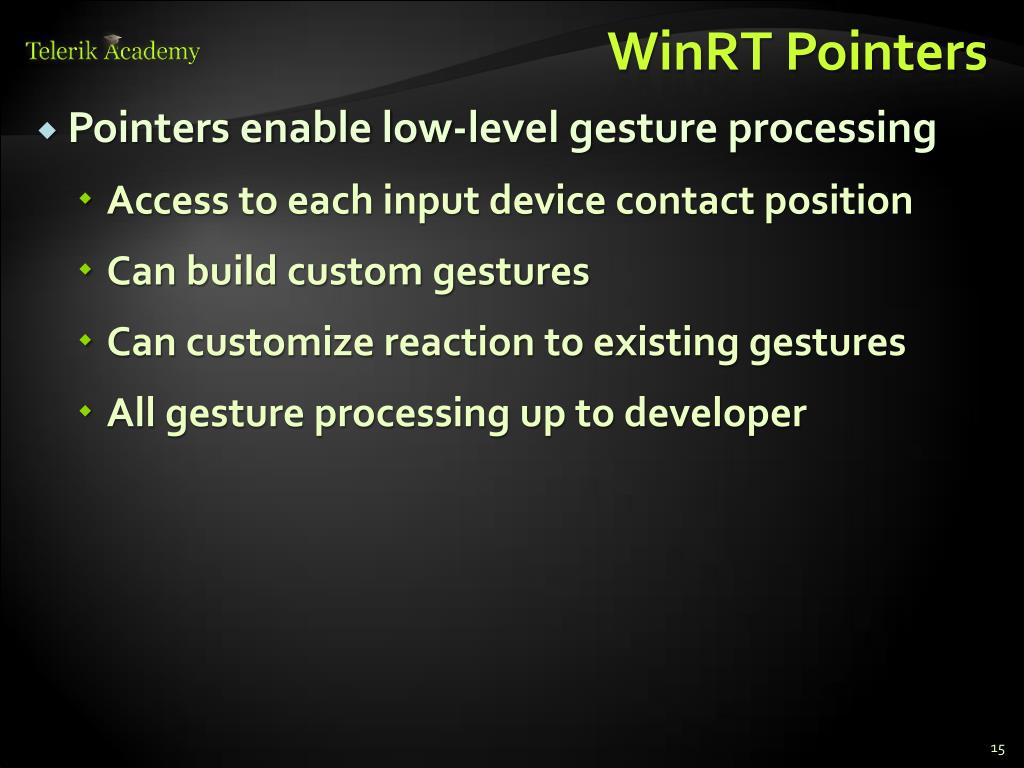 Telerik Academy

WinRT Pointers

Pointers enable low-level gesture processing

Access to each input device contact position

Can build custom gestures

Can customize reaction to existing gestures

All gesture processing up to developer

15